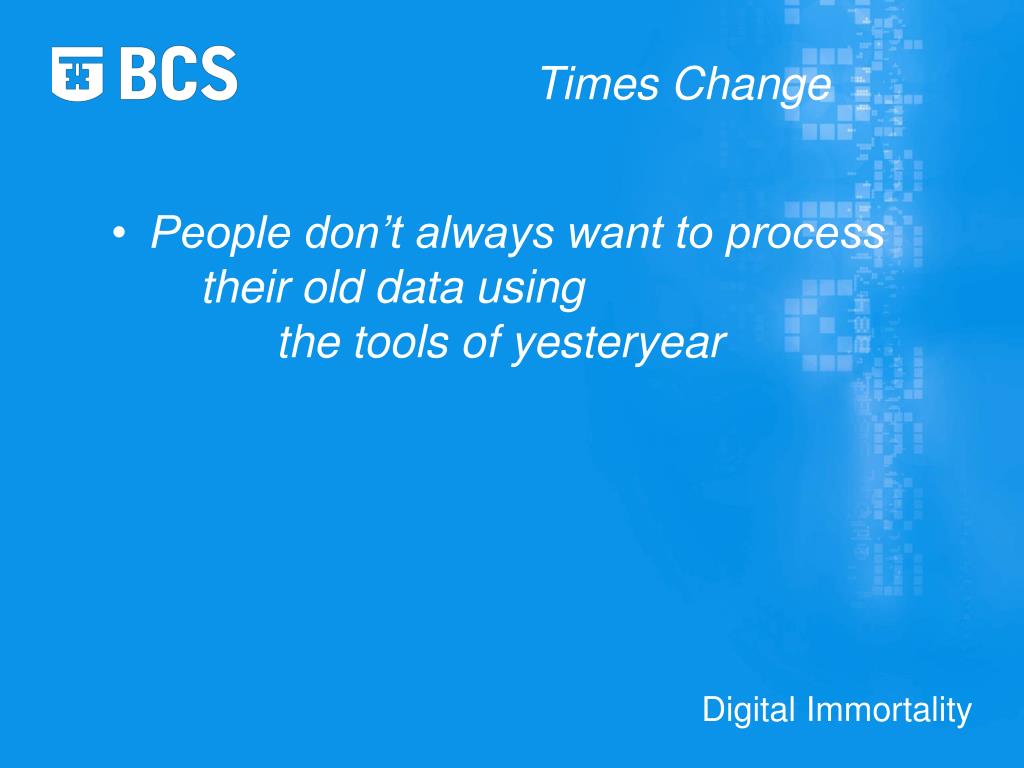 BCS

Times Change

• People don’t always want to process their old data using the tools of yesteryear

Digital Immortality